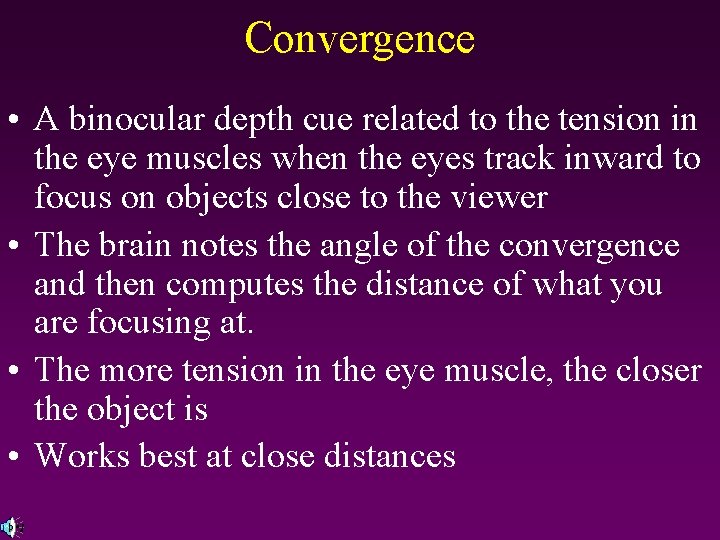 Convergence

• A binocular depth cue related to the tension in the eye muscles when the eyes track inward to focus on objects close to the viewer

• The brain notes the angle of the convergence and then computes the distance of what you are focusing at.

• The more tension in the eye muscle, the closer the object is

• Works best at close distances